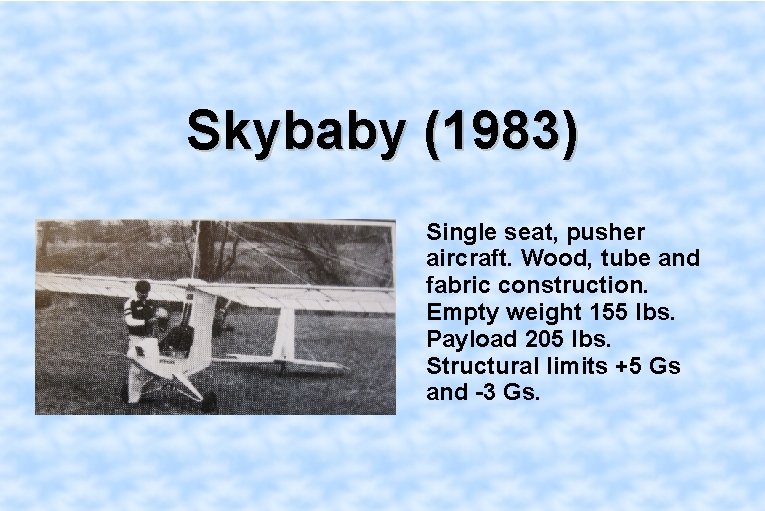 Skybaby (1983)

Single seat, pusher aircraft. Wood, tube and fabric construction. Empty weight 155 lbs. Payload 205 lbs. Structural limits +5 Gs and -3 Gs.